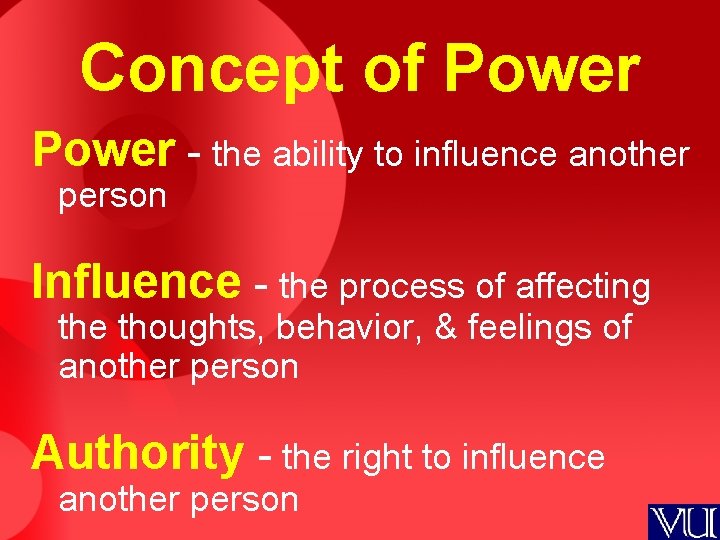 Concept of Power

Power - the ability to influence another person

Influence - the process of affecting the thoughts, behavior, & feelings of another person

Authority - the right to influence another person

VU